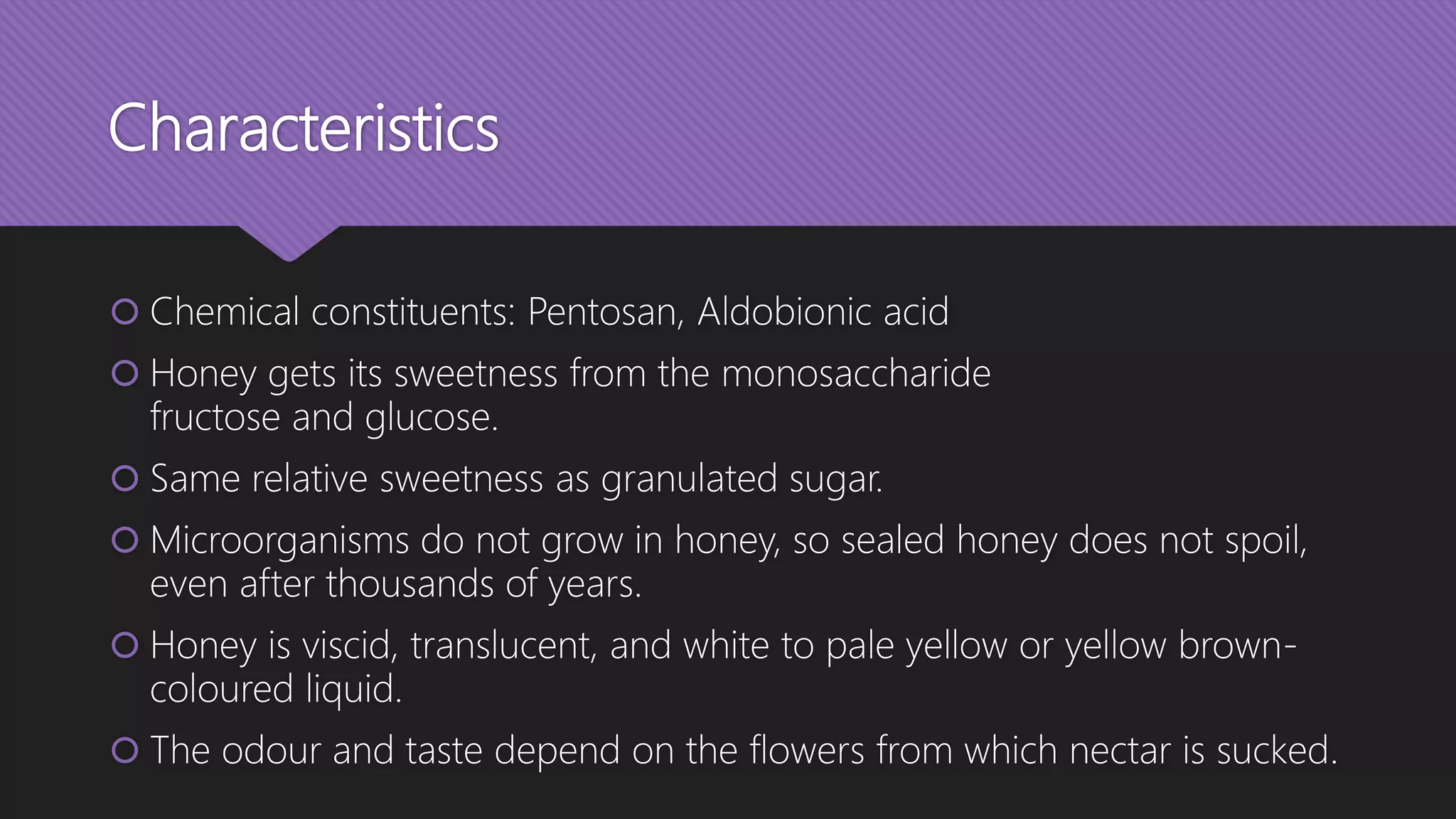 Characteristics

Chemical constituents: Pentosan, Aldobionic acid

Honey gets its sweetness from the monosaccharide fructose and glucose.

Same relative sweetness as granulated sugar.

Microorganisms do not grow in honey, so sealed honey does not spoil, even after thousands of years.

Honey is viscid, translucent, and white to pale yellow or yellow brown-coloured liquid.

The odour and taste depend on the flowers from which nectar is sucked.